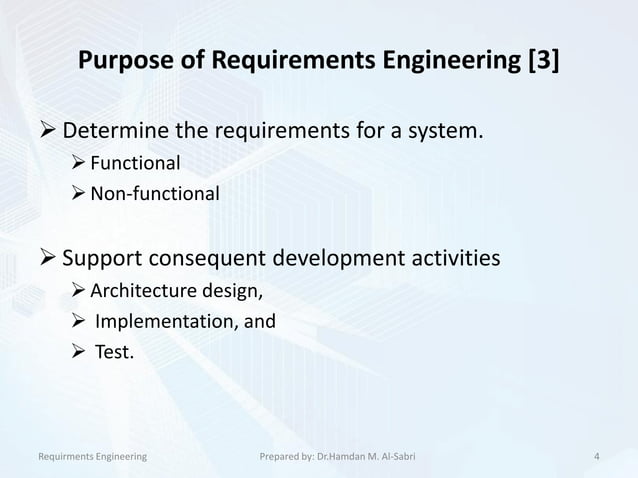 Purpose of Requirements Engineering [3]

➢ Determine the requirements for a system.

➢ Functional

➢ Non-functional

➢ Support consequent development activities

➢ Architecture design,

➢ Implementation, and

➢ Test.

Requirments Engineering

Prepared by: Dr.Hamdan M. Al-Sabri

4